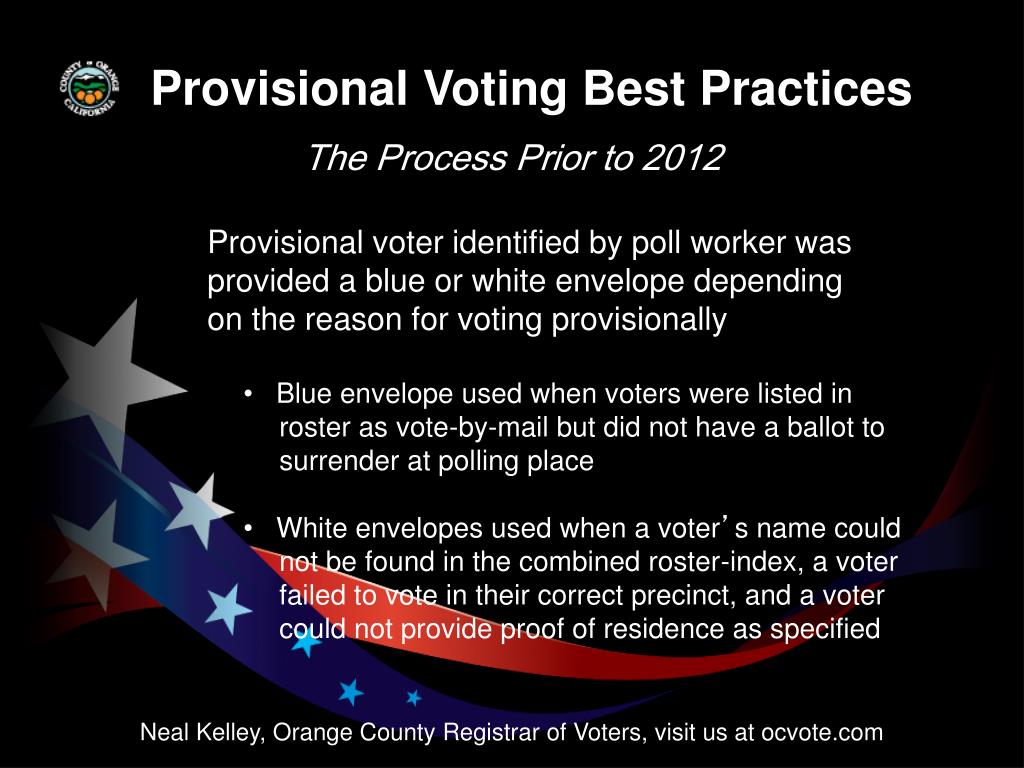 COUNTY OF ORANGE CALIFORNIA

Provisional Voting Best Practices

The Process Prior to 2012

Provisional voter identified by poll worker was provided a blue or white envelope depending on the reason for voting provisionally

• Blue envelope used when voters were listed in roster as vote-by-mail but did not have a ballot to surrender at polling place

• White envelopes used when a voter's name could not be found in the combined roster-index, a voter failed to vote in their correct precinct, and a voter could not provide proof of residence as specified

Neal Kelley, Orange County Registrar of Voters, visit us at ocvote.com